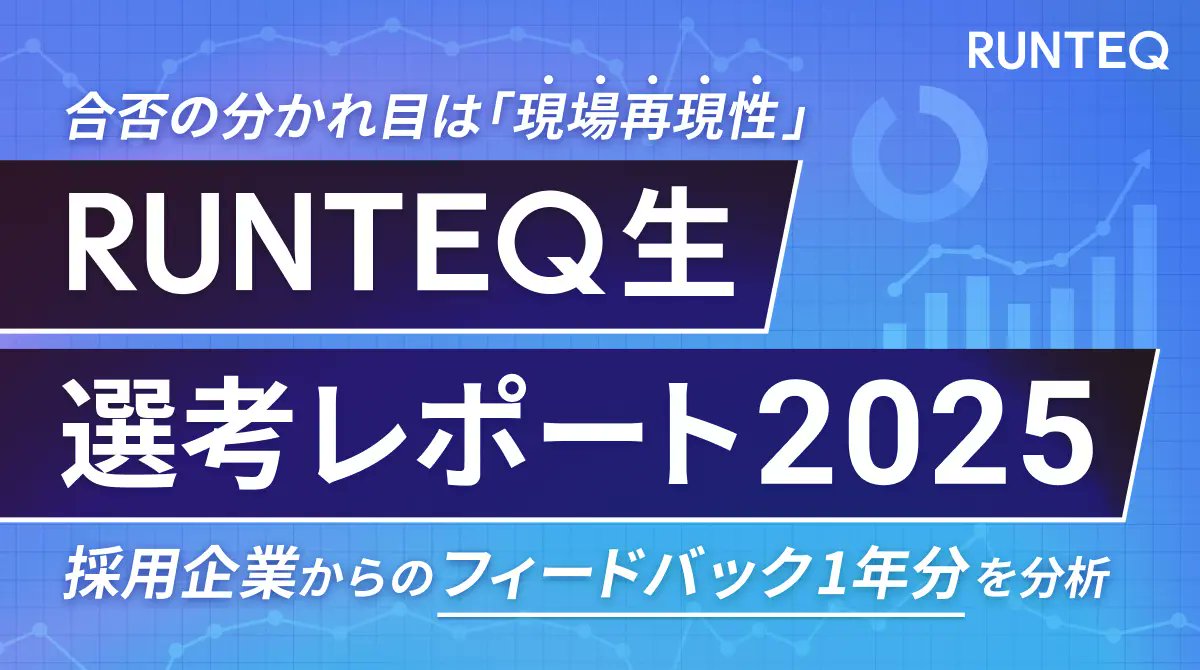 RUNTEQ

合否の分かれ目は「現場再現性」

RUNTEQ生
選考レポート2025

採用企業からのフィードバック1年分を分析